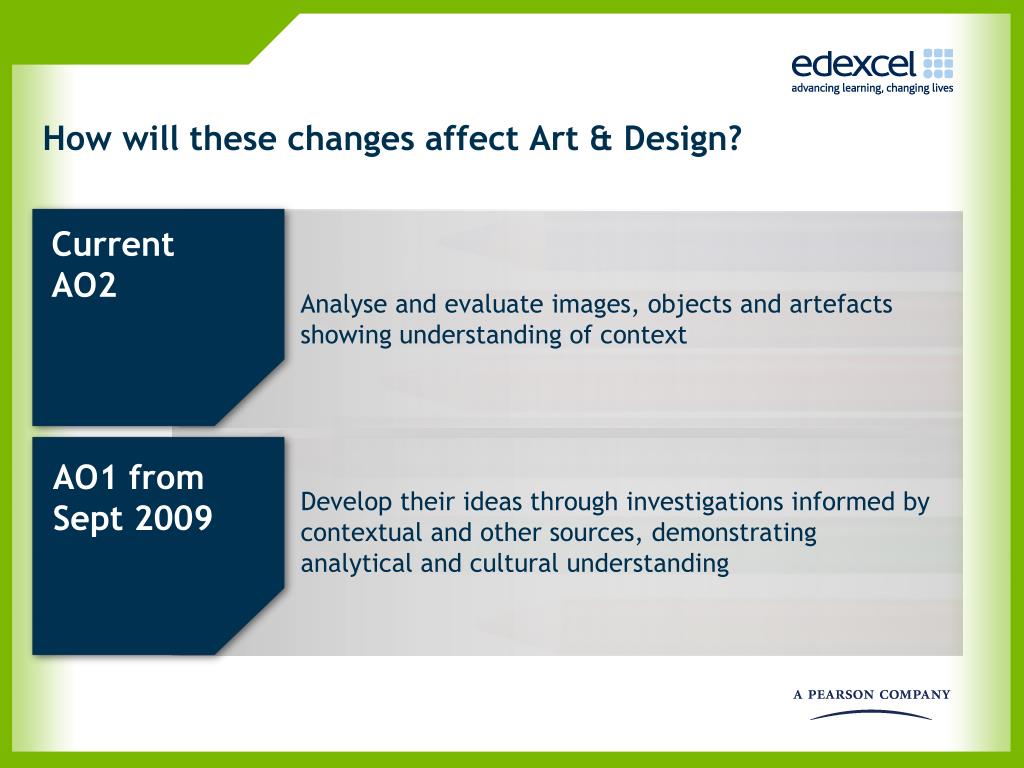 edexcel
advancing learning, changing lives

How will these changes affect Art & Design?

Current AO2

Analyse and evaluate images, objects and artefacts showing understanding of context

AO1 from Sept 2009

Develop their ideas through investigations informed by contextual and other sources, demonstrating analytical and cultural understanding

A PEARSON COMPANY